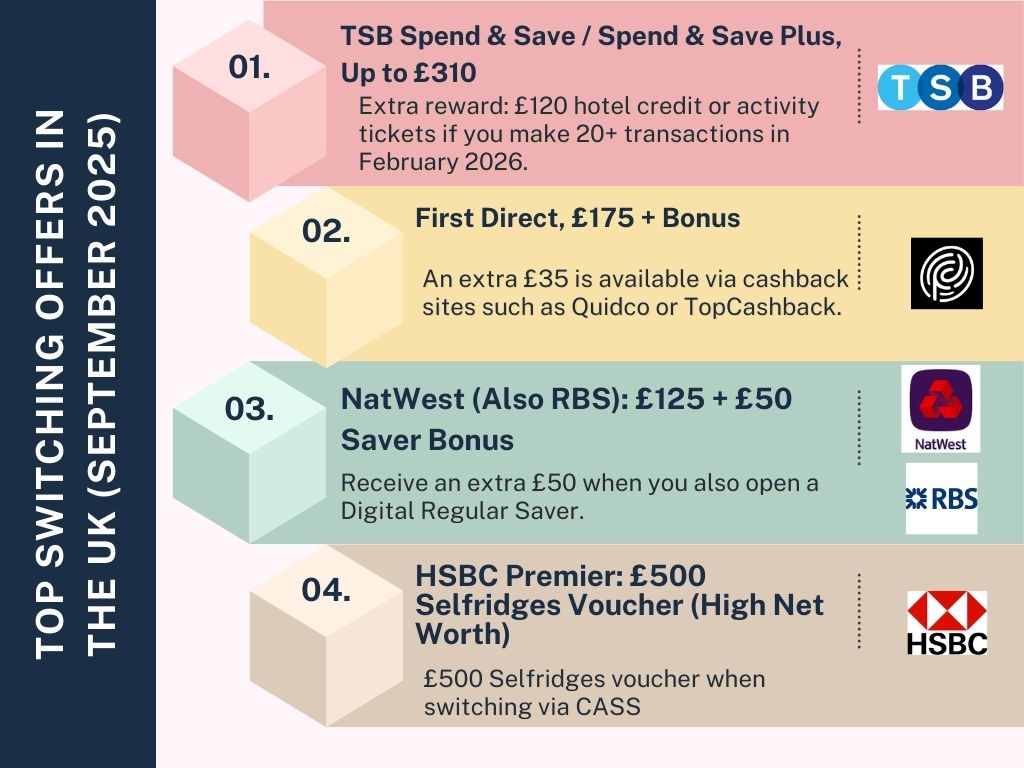 TOP SWITCHING OFFERS IN THE UK (SEPTEMBER 2025)

01.

TSB Spend & Save / Spend & Save Plus, Up to £310

Extra reward: £120 hotel credit or activity tickets if you make 20+ transactions in February 2026.

TSB

02.

First Direct, £175 + Bonus

An extra £35 is available via cashback sites such as Quidco or TopCashback.

03.

NatWest (Also RBS): £125 + £50 Saver Bonus

Receive an extra £50 when you also open a Digital Regular Saver.

NatWest

RBS

04.

HSBC Premier: £500 Selfridges Voucher (High Net Worth)

£500 Selfridges voucher when switching via CASS

HSBC